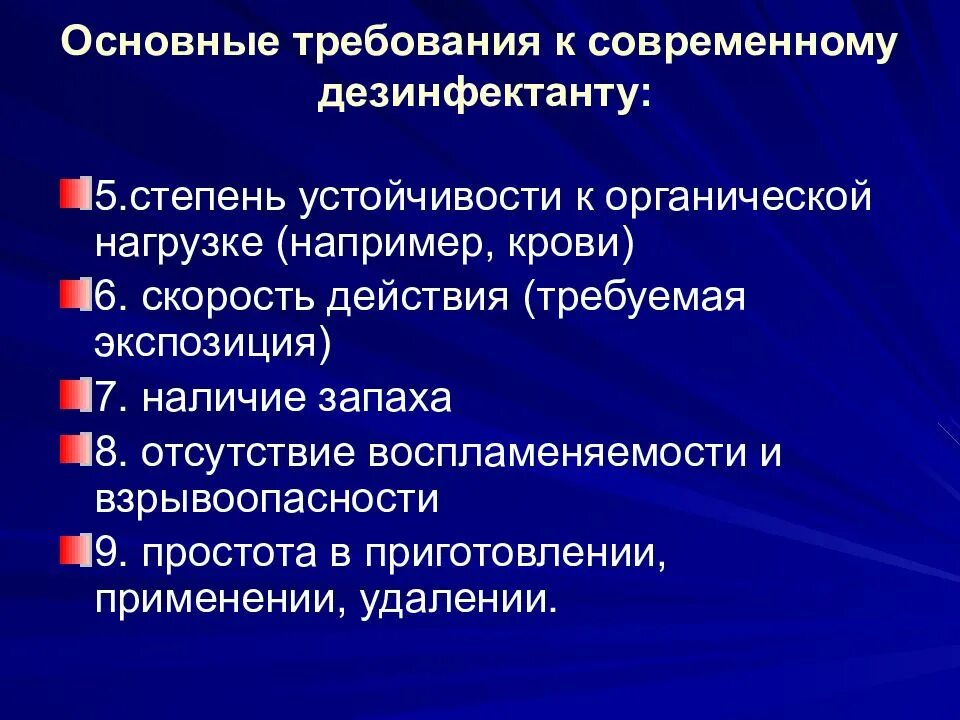 Основные требования к современному дезинфектанту:

5.степень устойчивости к органической нагрузке (например, крови)

6. скорость действия (требуемая экспозиция)

7. наличие запаха

8. отсутствие воспламеняемости и взрывоопасности

9. простота в приготовлении, применении, удалении.